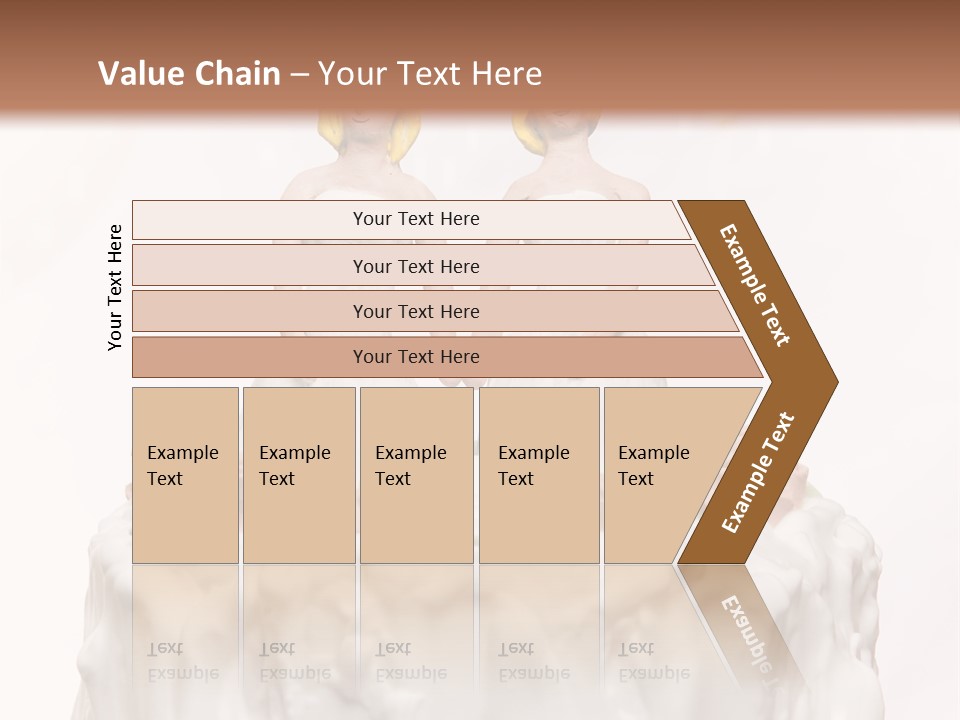 Value Chain – Your Text Here

Your Text Here

Your Text Here

Your Text Here

Your Text Here

Your Text Here

Example Text

Example Text

Example Text

Example Text

Example Text

Example Text

Example Text